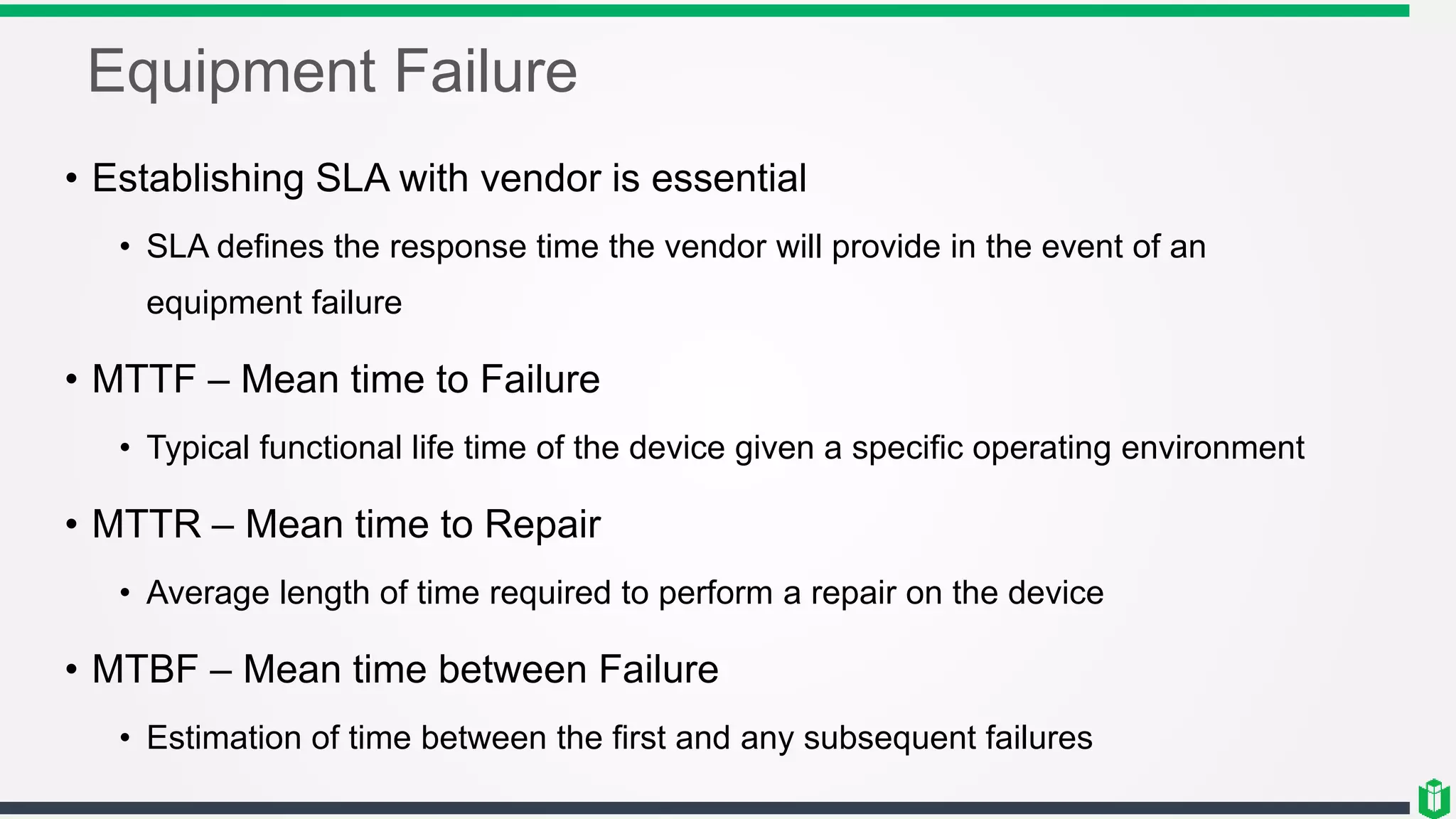 Equipment Failure

• Establishing SLA with vendor is essential

• SLA defines the response time the vendor will provide in the event of an equipment failure

• MTTF – Mean time to Failure

• Typical functional life time of the device given a specific operating environment

• MTTR – Mean time to Repair

• Average length of time required to perform a repair on the device

• MTBF – Mean time between Failure

• Estimation of time between the first and any subsequent failures